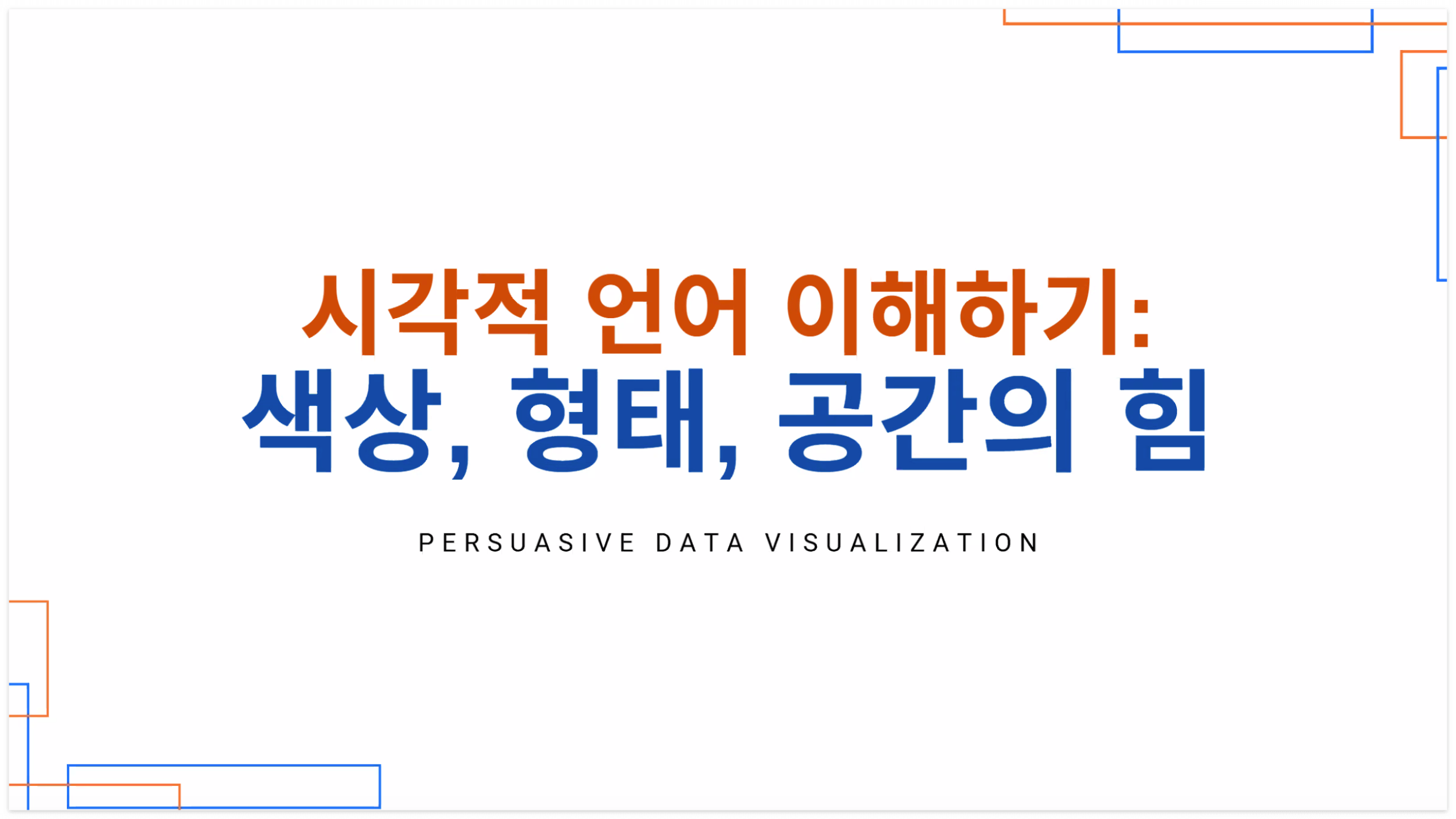 시각적 언어 이해하기:
색상, 형태, 공간의 힘

PERSUASIVE DATA VISUALIZATION